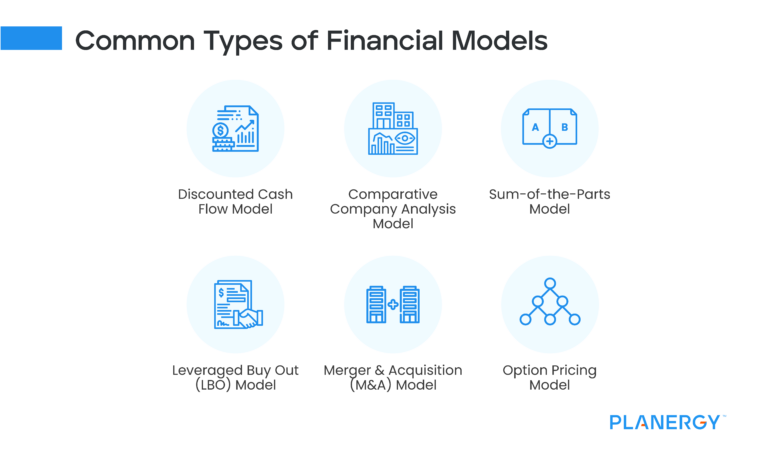 Common Types of Financial Models

$

Discounted Cash Flow Model

Comparative Company Analysis Model

A B

Sum-of-the-Parts Model

$

Leveraged Buy Out (LBO) Model

Merger & Acquisition (M&A) Model

Option Pricing Model

PLANERGY™